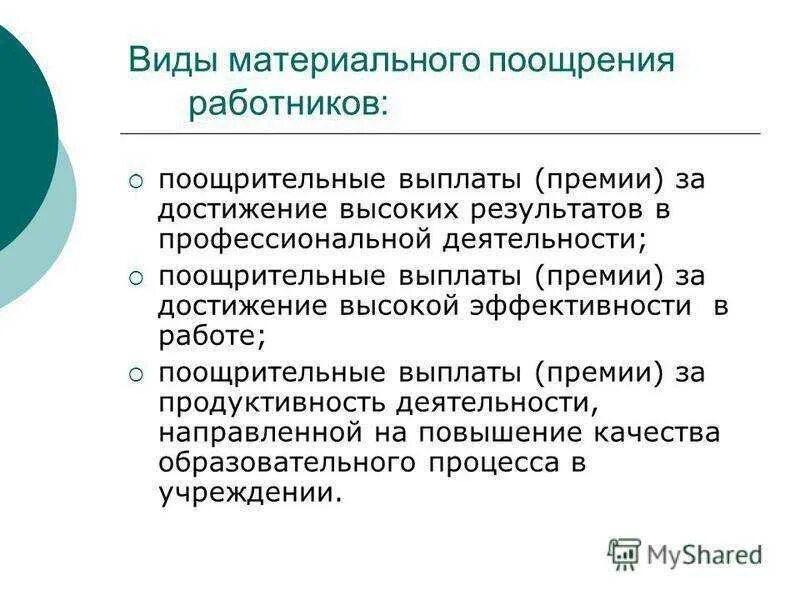 Виды материального поощрения работников:

○ поощрительные выплаты (премии) за достижение высоких результатов в профессиональной деятельности;
○ поощрительные выплаты (премии) за достижение высокой эффективности в работе;
○ поощрительные выплаты (премии) за продуктивность деятельности, направленной на повышение качества образовательного процесса в учреждении.

MyShared